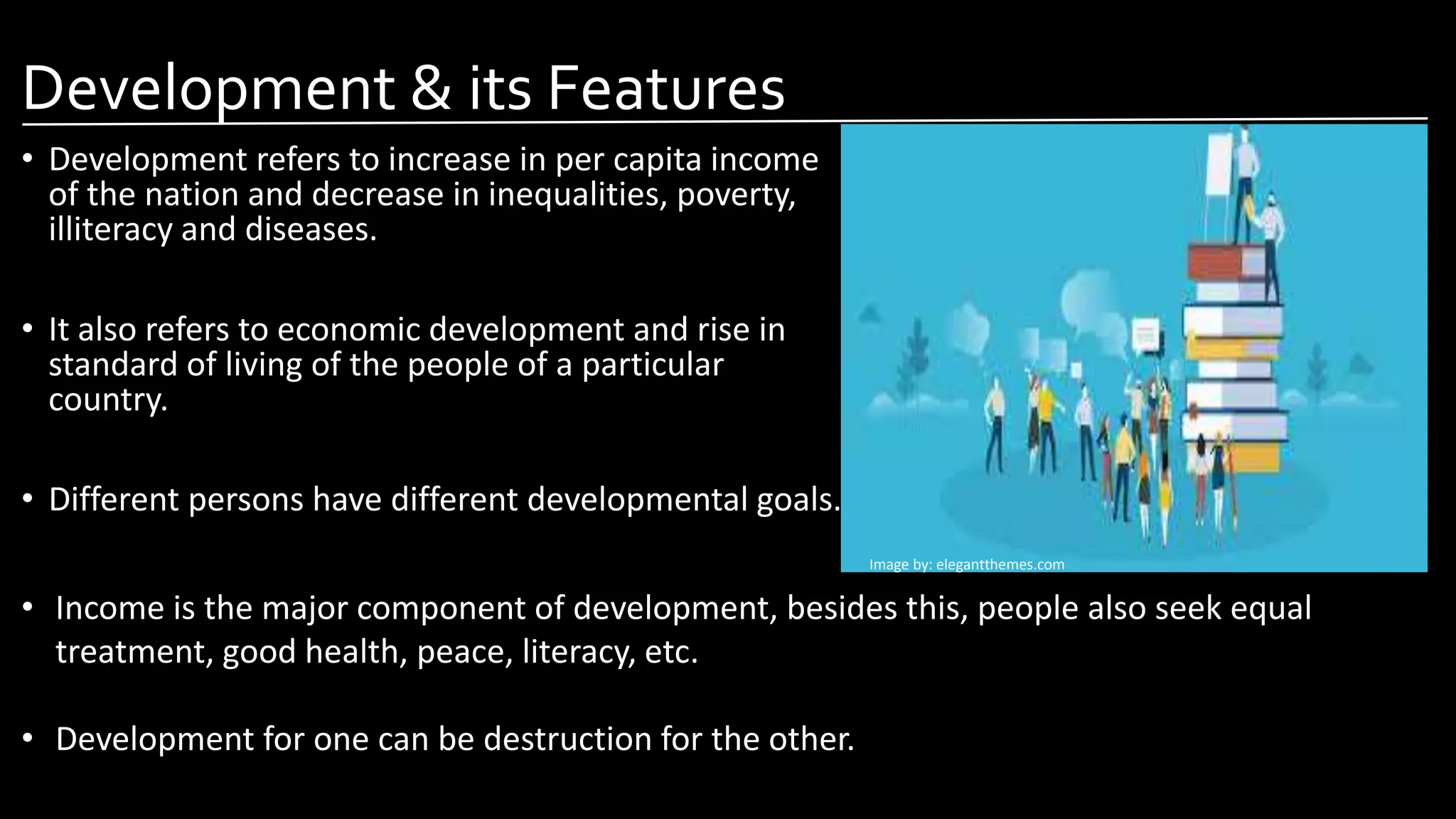 Development & its Features

• Development refers to increase in per capita income of the nation and decrease in inequalities, poverty, illiteracy and diseases.

• It also refers to economic development and rise in standard of living of the people of a particular country.

• Different persons have different developmental goals.

Image by: elegantthemes.com

• Income is the major component of development, besides this, people also seek equal treatment, good health, peace, literacy, etc.

• Development for one can be destruction for the other.